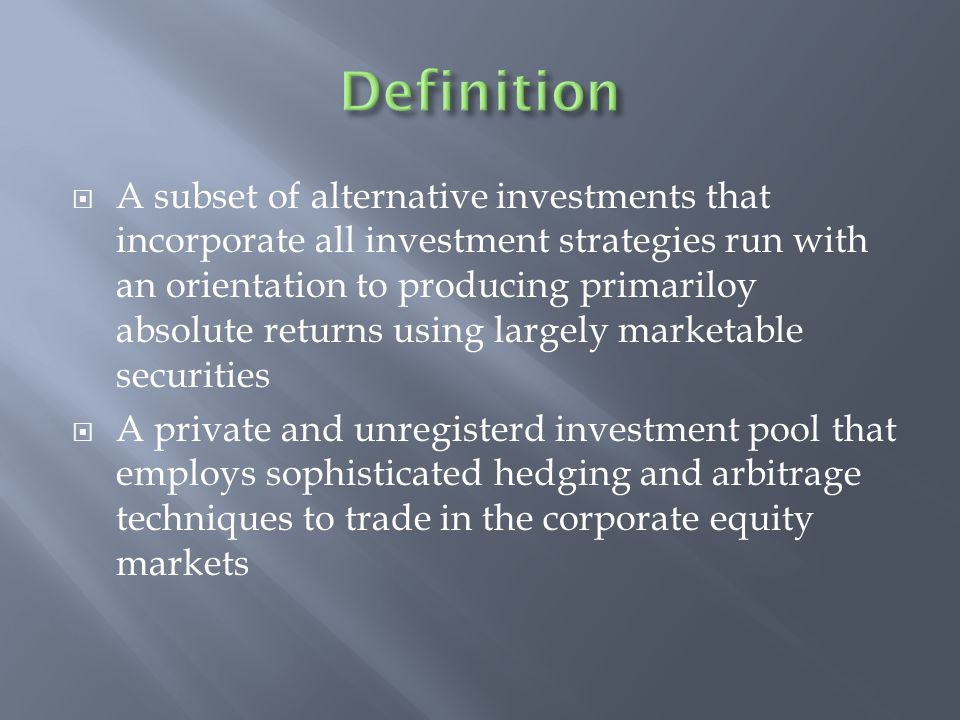 Definition

A subset of alternative investments that incorporate all investment strategies run with an orientation to producing primariloy absolute returns using largely marketable securities

A private and unregisterd investment pool that employs sophisticated hedging and arbitrage techniques to trade in the corporate equity markets